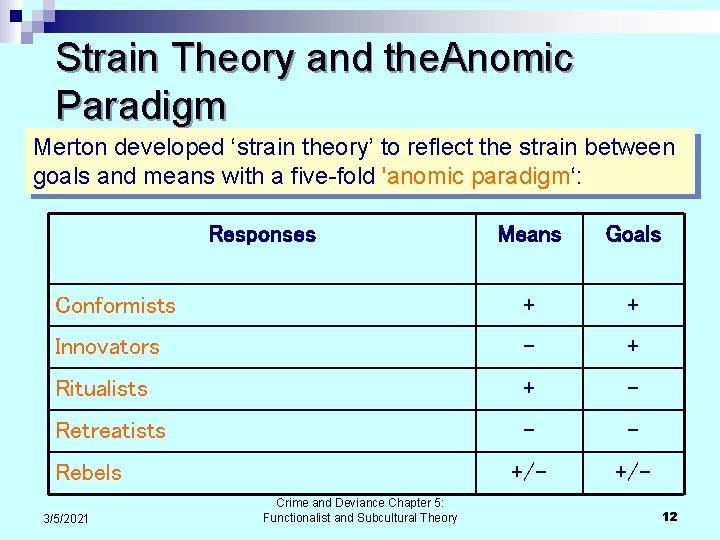 Strain Theory and theAnomic Paradigm

Merton developed ‘strain theory’ to reflect the strain between goals and means with a five-fold 'anomic paradigm‘:

| Responses | Means | Goals |
|---|---|---|
| Conformists | + | + |
| Innovators | − | + |
| Ritualists | + | − |
| Retreatists | − | − |
| Rebels | +/− | +/− |

3/5/2021

Crime and Deviance Chapter 5: Functionalist and Subcultural Theory

12